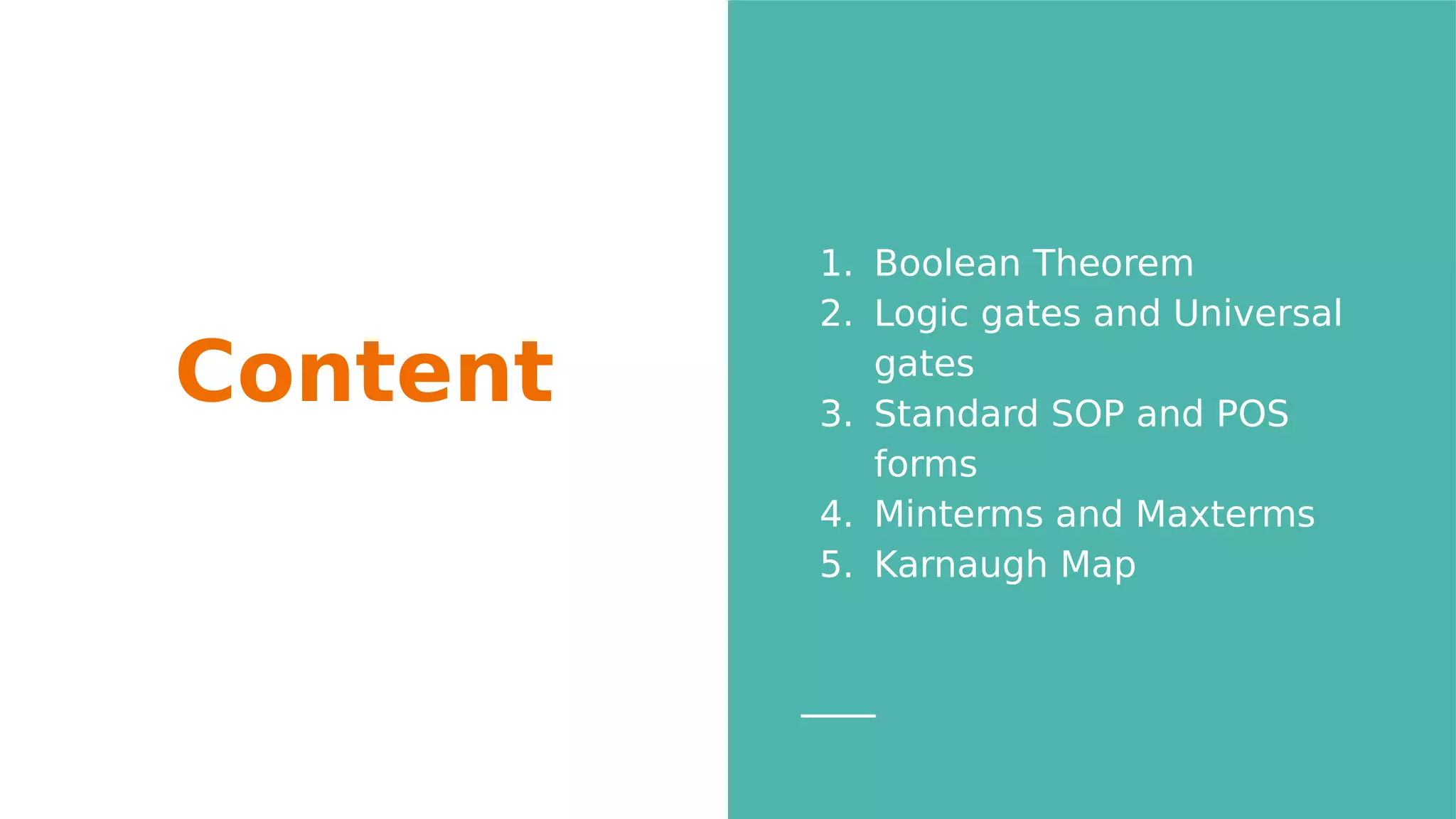 Content

1. Boolean Theorem
2. Logic gates and Universal gates
3. Standard SOP and POS forms
4. Minterms and Maxterms
5. Karnaugh Map